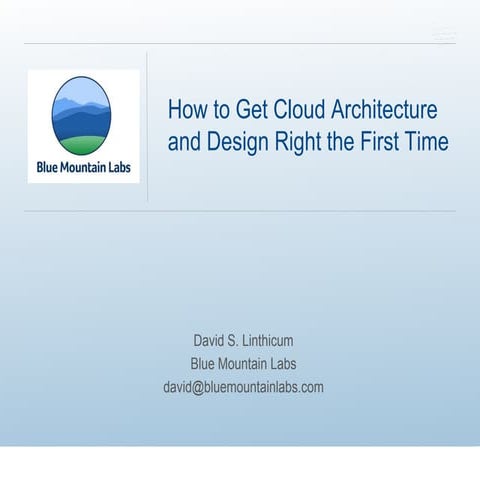 Blue Mountain Labs

How to Get Cloud Architecture and Design Right the First Time

David S. Linthicum
Blue Mountain Labs
david@bluemountainlabs.com